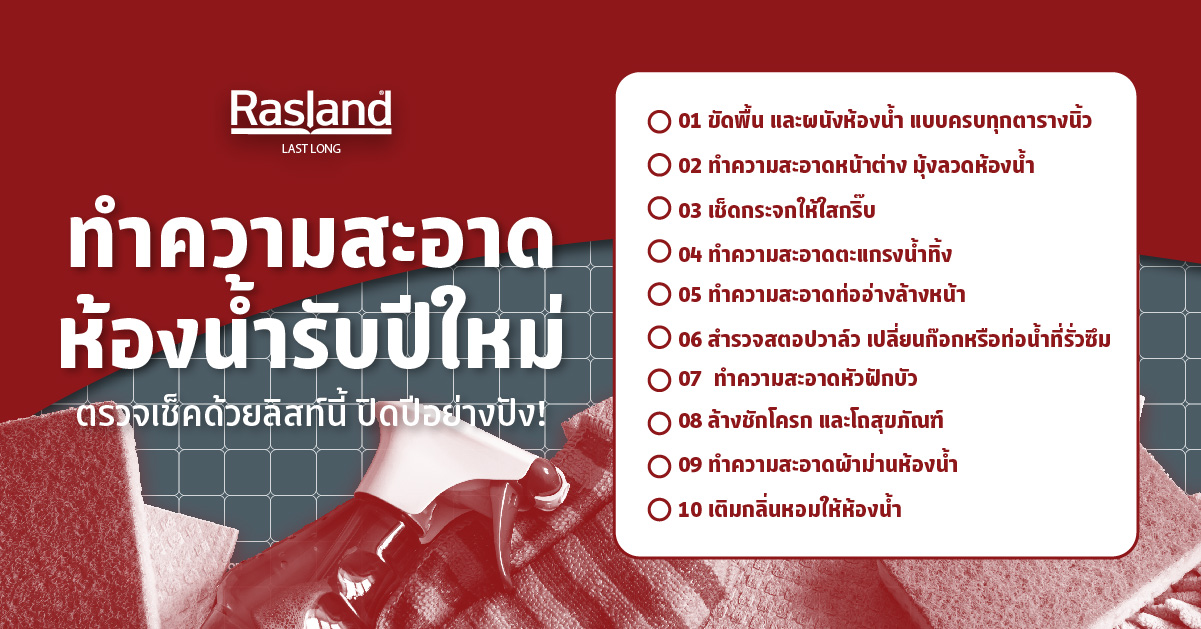 Rasland
LAST LONG

ทำความสะอาด ห้องน้ำรับปีใหม่
ตรวจเช็คด้วยลิสท์นี้ ปิดปีอย่างปัง!

01 ขัดพื้น และผนังห้องน้ำ แบบครบทุกตารางนิ้ว
02 ทำความสะอาดหน้าต่าง มุ้งลวดห้องน้ำ
03 เช็ดกระจกให้ใสกริ๊บ
04 ทำความสะอาดตะแกรงน้ำทิ้ง
05 ทำความสะอาดท่ออ่างล้างหน้า
06 สำรวจสตอปวาล์ว เปลี่ยนก๊อกหรือท่อน้ำที่รั่วซึม
07 ทำความสะอาดหัวฝักบัว
08 ล้างชักโครก และโถสุขภัณฑ์
09 ทำความสะอาดผ้าม่านห้องน้ำ
10 เติมกลิ่นหอมให้ห้องน้ำ